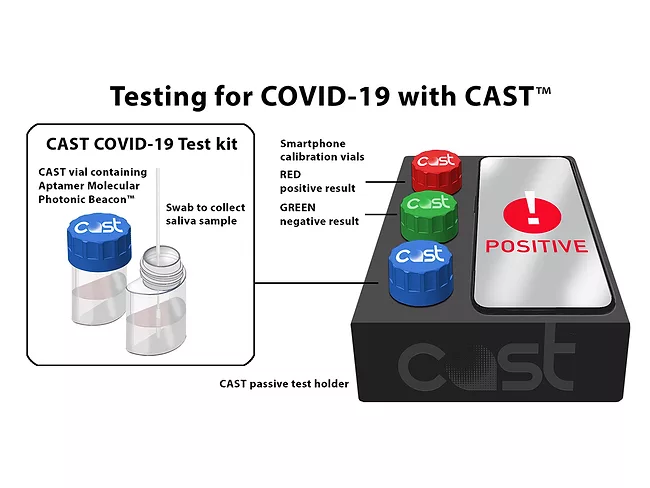 Testing for COVID-19 with CAST™

CAST COVID-19 Test kit

CAST vial containing Aptamer Molecular Photonic Beacon™

Swab to collect saliva sample

cast

Smartphone calibration vials

RED positive result

GREEN negative result

cast

cast

cast

!

POSITIVE

cast

CAST passive test holder